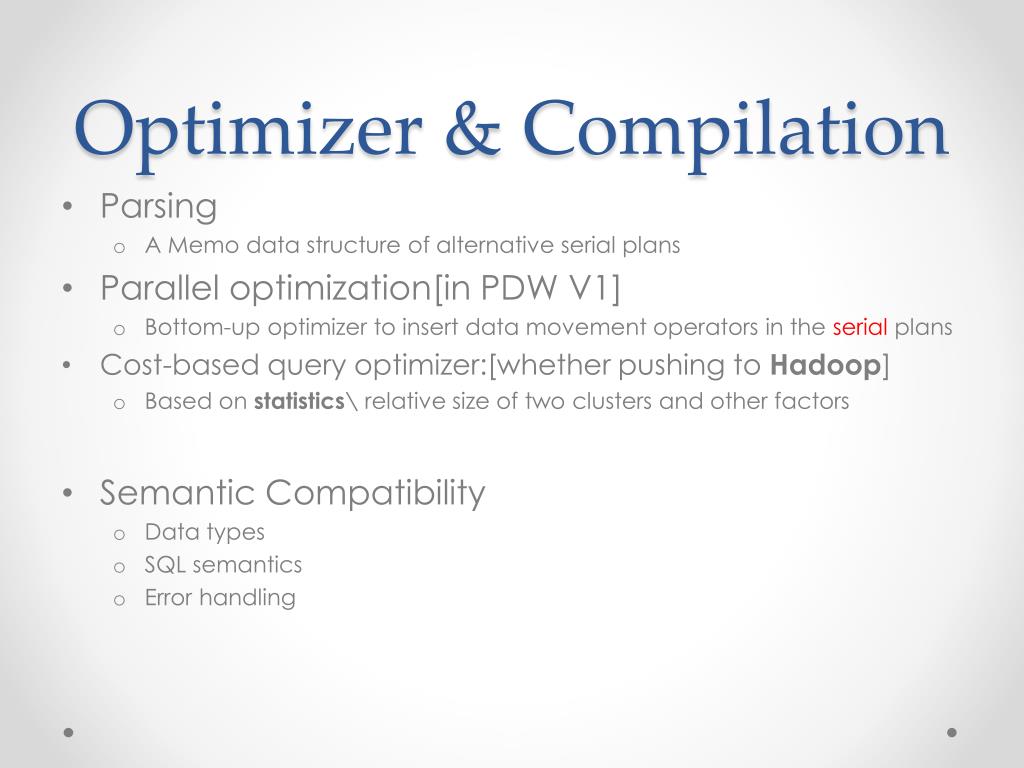 Optimizer & Compilation

• Parsing
  o A Memo data structure of alternative serial plans
• Parallel optimization[in PDW V1]
  o Bottom-up optimizer to insert data movement operators in the serial plans
• Cost-based query optimizer:[whether pushing to Hadoop]
  o Based on statistics\ relative size of two clusters and other factors

• Semantic Compatibility
  o Data types
  o SQL semantics
  o Error handling